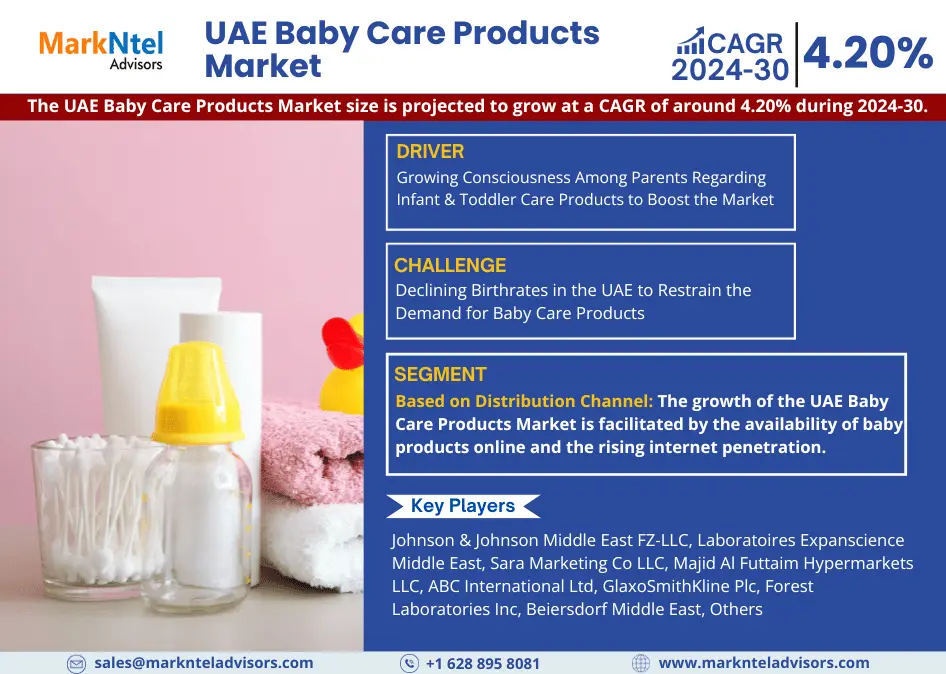 MarkNtel
Advisors

UAE Baby Care Products Market

CAGR 2024-30 | 4.20%

The UAE Baby Care Products Market size is projected to grow at a CAGR of around 4.20% during 2024-30.

DRIVER
Growing Consciousness Among Parents Regarding Infant & Toddler Care Products to Boost the Market

CHALLENGE
Declining Birthrates in the UAE to Restrain the Demand for Baby Care Products

SEGMENT
Based on Distribution Channel: The growth of the UAE Baby Care Products Market is facilitated by the availability of baby products online and the rising internet penetration.

Key Players
Johnson & Johnson Middle East FZ-LLC, Laboratoires Expanscience Middle East, Sara Marketing Co LLC, Majid Al Futtaim Hypermarkets LLC, ABC International Ltd, GlaxoSmithKline Plc, Forest Laboratories Inc, Beiersdorf Middle East, Others

sales@marknteladvisors.com
+1 628 895 8081
www.marknteladvisors.com